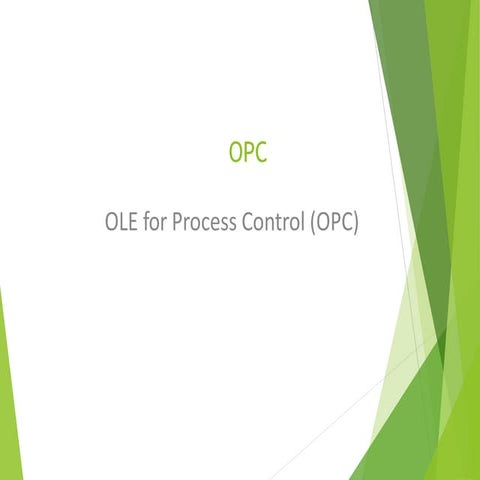 OPC

OLE for Process Control (OPC)